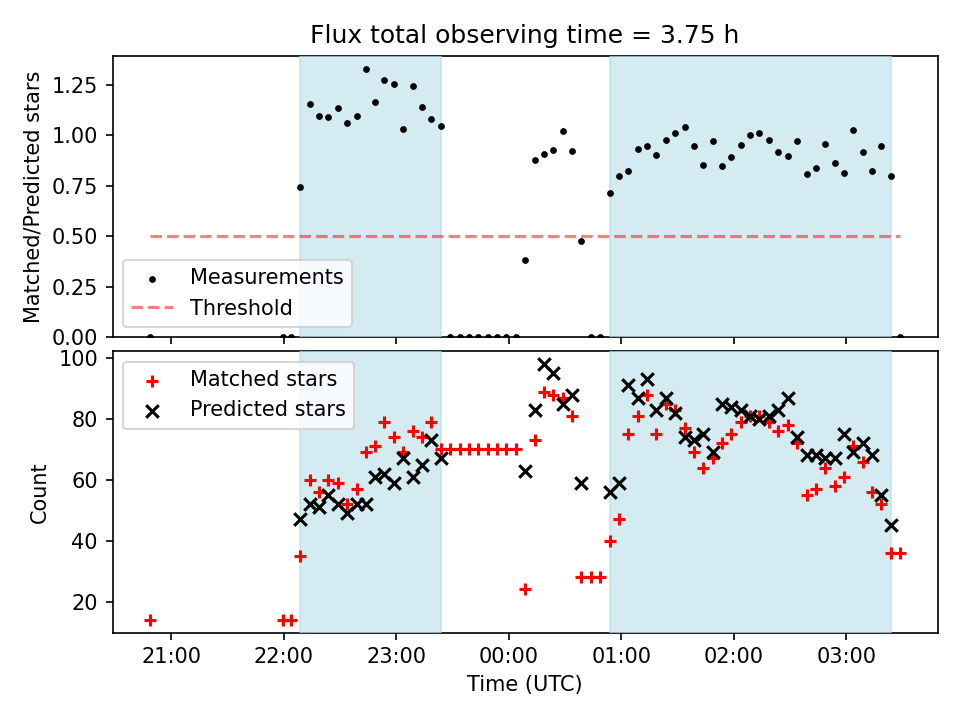 Flux total observing time = 3.75 h

Matched/Predicted stars

1.25
1.00
0.75
0.50
0.25
0.00

Measurements
Threshold

Count

100
80
60
40
20

Matched stars
Predicted stars

21:00
22:00
23:00
00:00
01:00
02:00
03:00

Time (UTC)